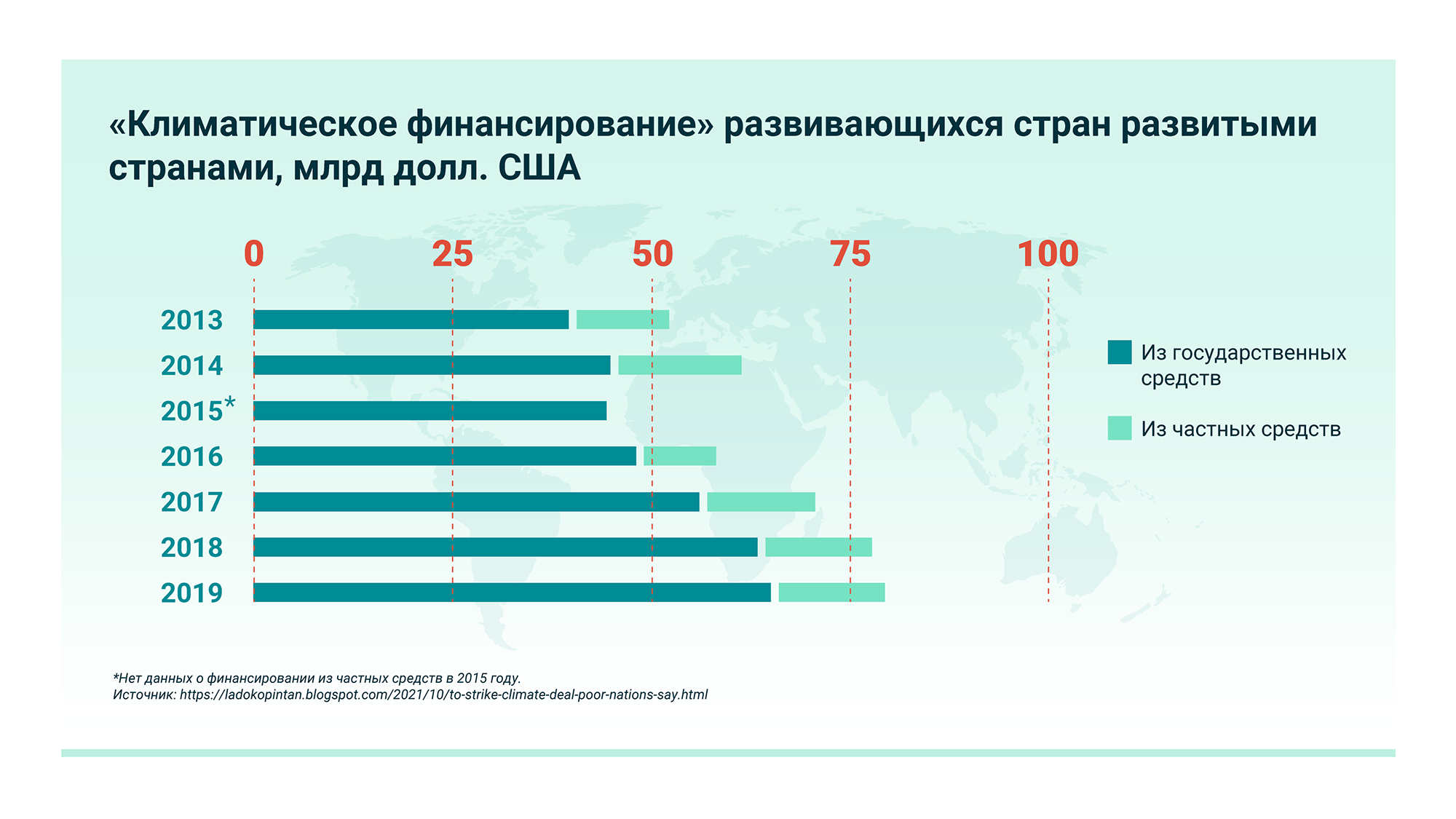 «Климатическое финансирование» развивающихся стран развитыми странами, млрд долл. США

0 25 50 75 100

2013
2014
2015*
2016
2017
2018
2019

Из государственных средств

Из частных средств

*Нет данных о финансировании из частных средств в 2015 году.
Источник: https://ladokopintan.blogspot.com/2021/10/to-strike-climate-deal-poor-nations-say.html